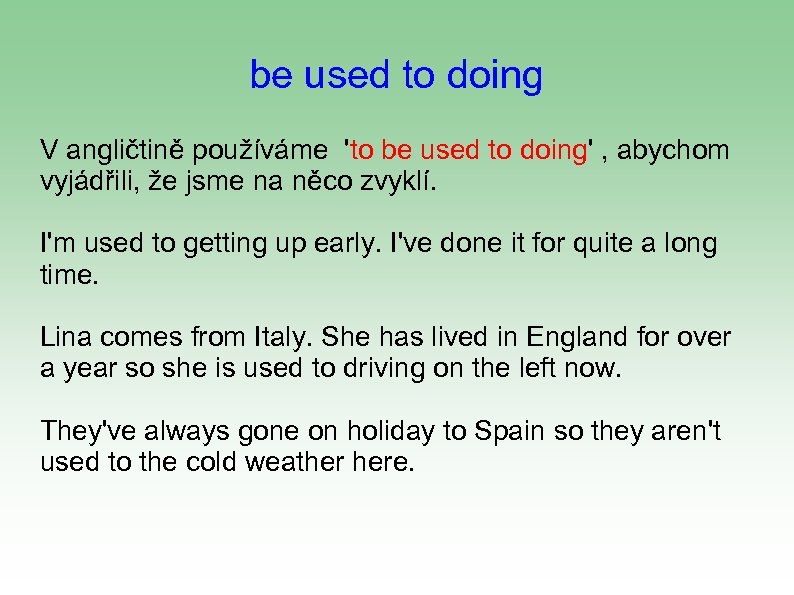 be used to doing

V angličtině používáme 'to be used to doing' , abychom vyjádřili, že jsme na něco zvyklí.

I'm used to getting up early. I've done it for quite a long time.

Lina comes from Italy. She has lived in England for over a year so she is used to driving on the left now.

They've always gone on holiday to Spain so they aren't used to the cold weather here.